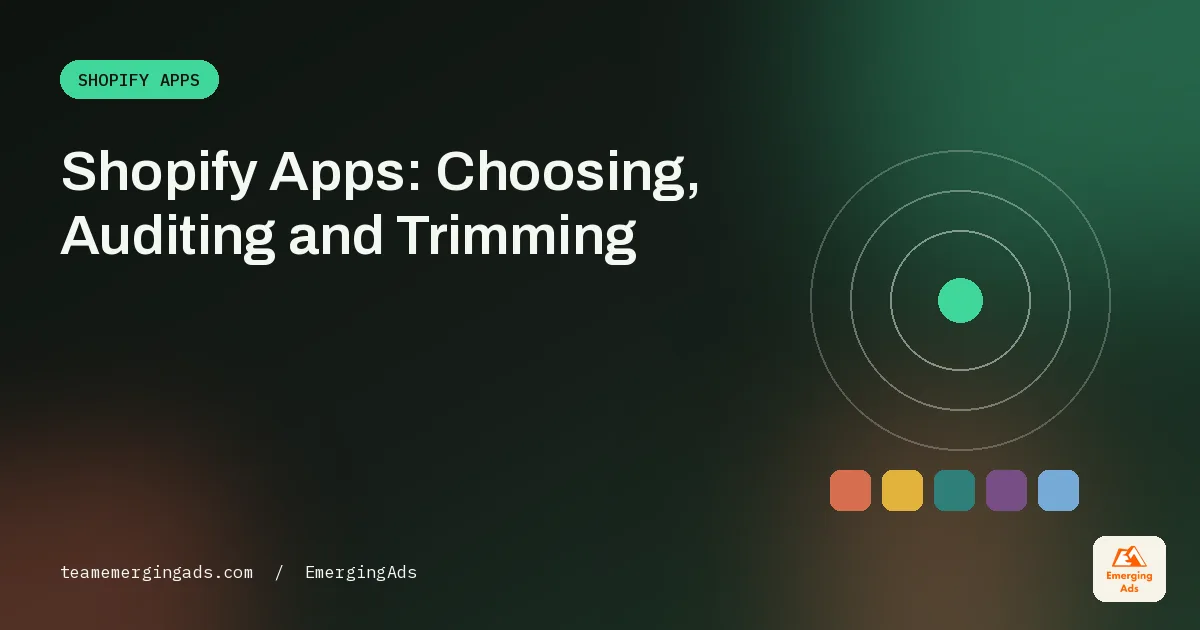 SHOPIFY APPS

Shopify Apps: Choosing, Auditing and Trimming

teamemergingads.com / EmergingAds

Emerging Ads